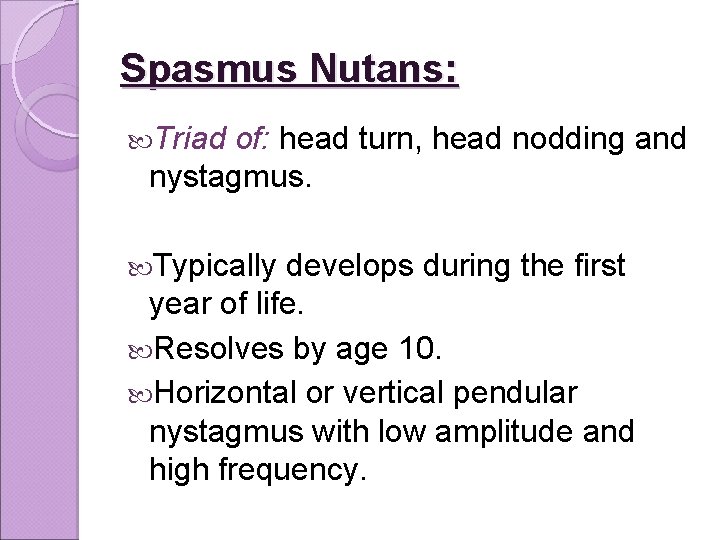 Spasmus Nutans:

Triad of: head turn, head nodding and nystagmus.

Typically develops during the first year of life.

Resolves by age 10.

Horizontal or vertical pendular nystagmus with low amplitude and high frequency.